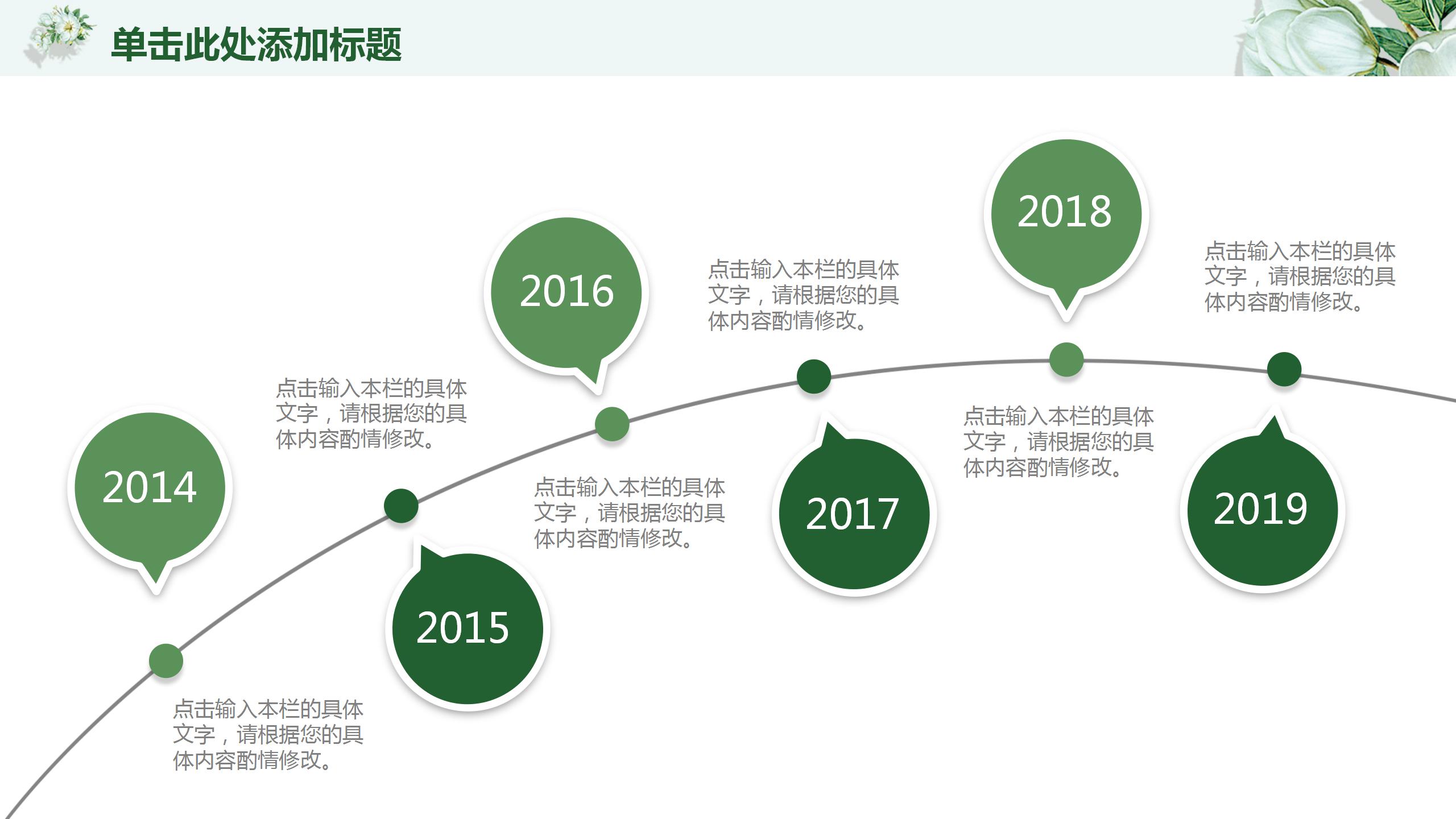 单击此处添加标题

2014

点击输入本栏的具体文字，请根据您的具体内容酌情修改。

2015

点击输入本栏的具体文字，请根据您的具体内容酌情修改。

2016

点击输入本栏的具体文字，请根据您的具体内容酌情修改。

2017

点击输入本栏的具体文字，请根据您的具体内容酌情修改。

2018

点击输入本栏的具体文字，请根据您的具体内容酌情修改。

2019

点击输入本栏的具体文字，请根据您的具体内容酌情修改。